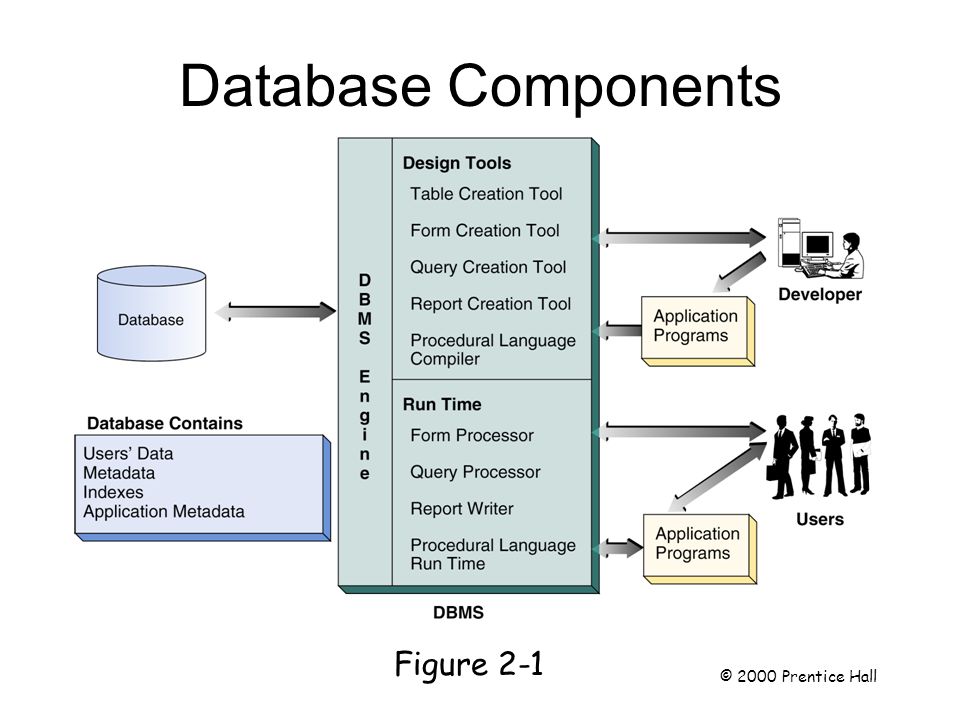 Database Components

Database

Database Contains
Users' Data
Metadata
Indexes
Application Metadata

DBMS Engine

Design Tools
Table Creation Tool
Form Creation Tool
Query Creation Tool
Report Creation Tool
Procedural Language Compiler

Run Time
Form Processor
Query Processor
Report Writer
Procedural Language Run Time

DBMS

Developer

Application Programs

Users

Application Programs

Figure 2-1

© 2000 Prentice Hall